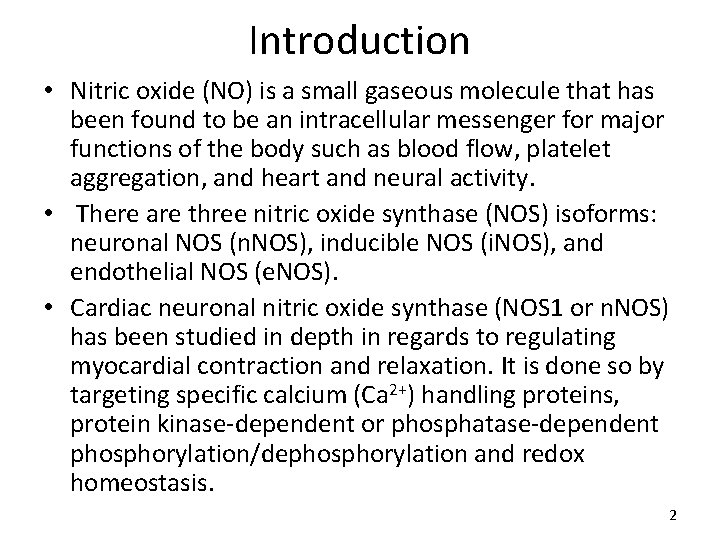 Introduction

• Nitric oxide (NO) is a small gaseous molecule that has been found to be an intracellular messenger for major functions of the body such as blood flow, platelet aggregation, and heart and neural activity.

• There are three nitric oxide synthase (NOS) isoforms: neuronal NOS (nNOS), inducible NOS (iNOS), and endothelial NOS (eNOS).

• Cardiac neuronal nitric oxide synthase (NOS1 or nNOS) has been studied in depth in regards to regulating myocardial contraction and relaxation. It is done so by targeting specific calcium ($Ca^{2+}$) handling proteins, protein kinase-dependent or phosphatase-dependent phosphorylation/dephosphorylation and redox homeostasis.

2